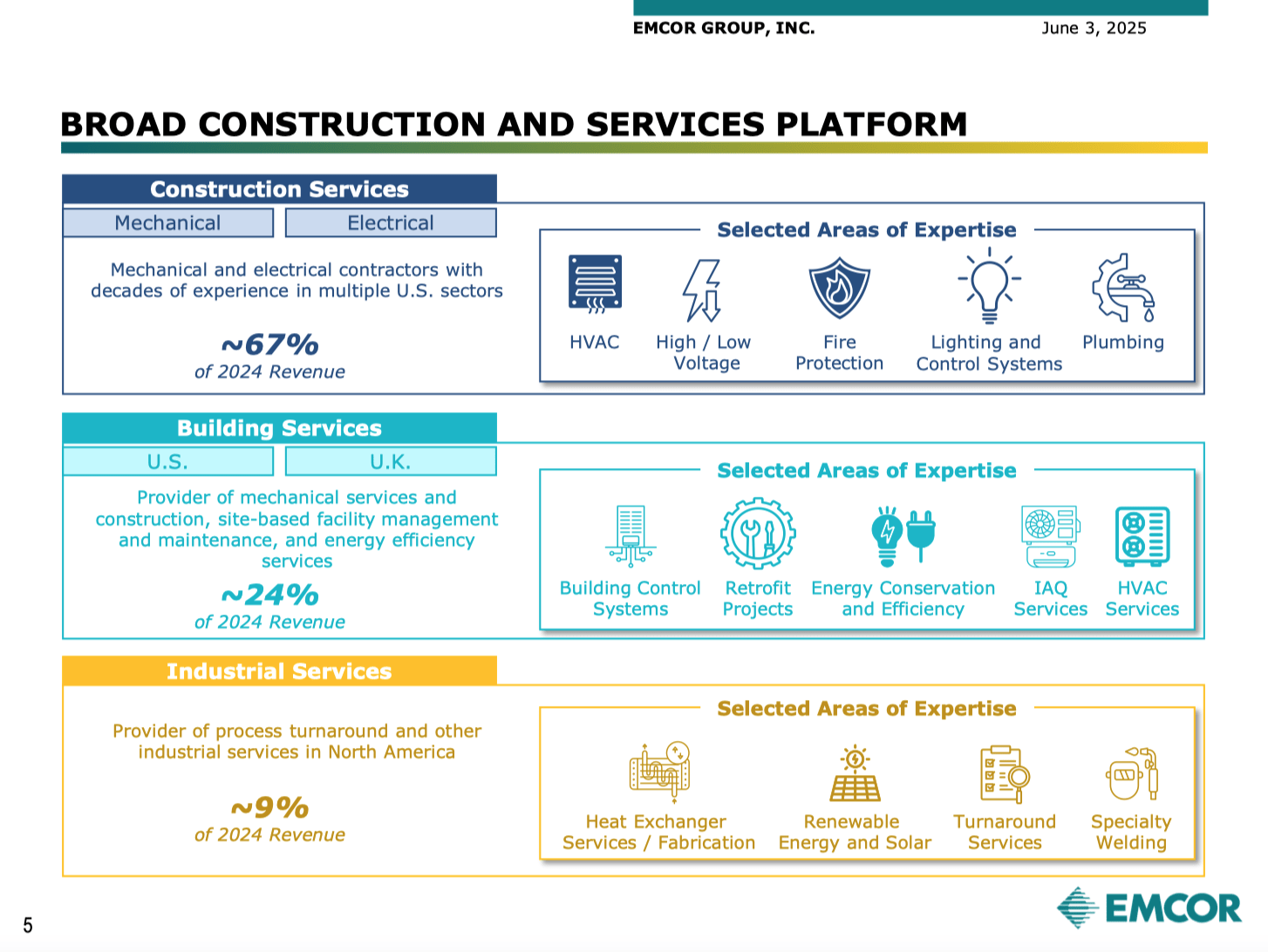 EMCOR GROUP, INC.

June 3, 2025

BROAD CONSTRUCTION AND SERVICES PLATFORM

Construction Services

Mechanical

Electrical

Mechanical and electrical contractors with decades of experience in multiple U.S. sectors

~67%
of 2024 Revenue

Selected Areas of Expertise

HVAC

High / Low Voltage

Fire Protection

Lighting and Control Systems

Plumbing

Building Services

U.S.

U.K.

Provider of mechanical services and construction, site-based facility management and maintenance, and energy efficiency services

~24%
of 2024 Revenue

Selected Areas of Expertise

Building Control Systems

Retrofit Projects

Energy Conservation and Efficiency

IAQ Services

HVAC Services

Industrial Services

Provider of process turnaround and other industrial services in North America

~9%
of 2024 Revenue

Selected Areas of Expertise

Heat Exchanger Services / Fabrication

Renewable Energy and Solar

Turnaround Services

Specialty Welding

5

EMCOR